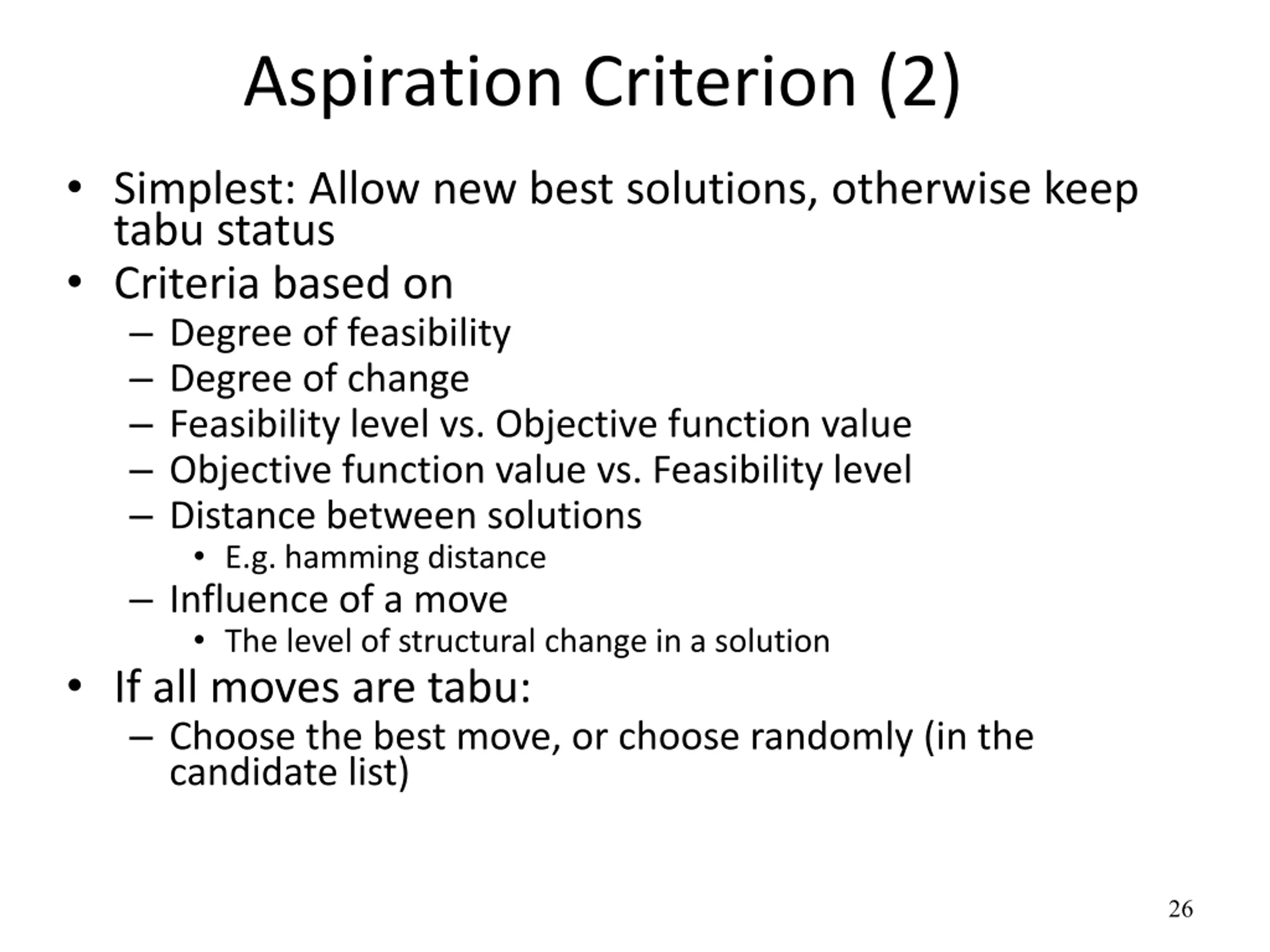 Aspiration Criterion (2)

• Simplest: Allow new best solutions, otherwise keep tabu status
• Criteria based on
– Degree of feasibility
– Degree of change
– Feasibility level vs. Objective function value
– Objective function value vs. Feasibility level
– Distance between solutions
• E.g. hamming distance
– Influence of a move
• The level of structural change in a solution
• If all moves are tabu:
– Choose the best move, or choose randomly (in the candidate list)

26